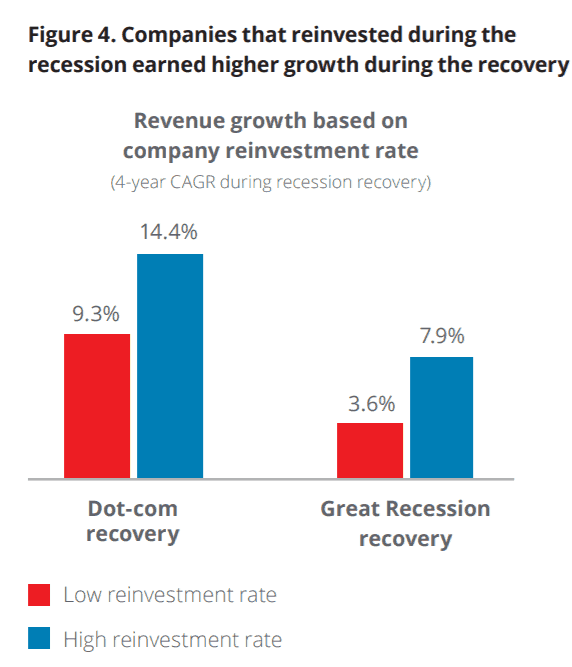 Figure 4. Companies that reinvested during the recession earned higher growth during the recovery

Revenue growth based on company reinvestment rate
(4-year CAGR during recession recovery)

9.3%
14.4%
3.6%
7.9%

Dot-com recovery

Great Recession recovery

Low reinvestment rate

High reinvestment rate